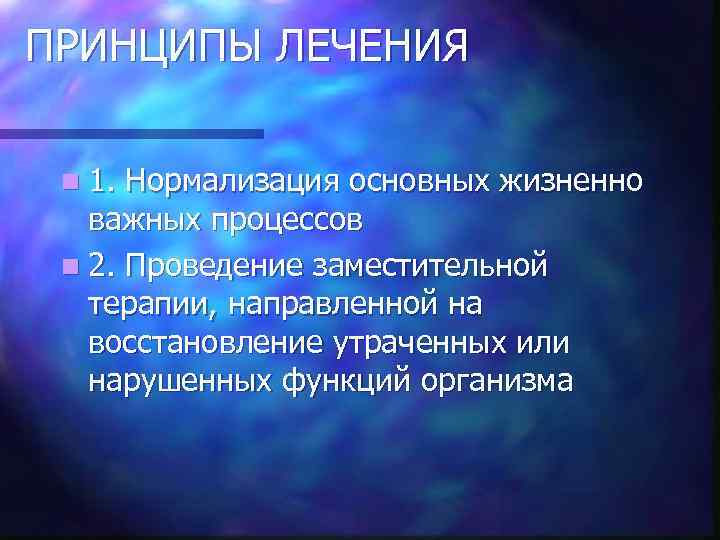 ПРИНЦИПЫ ЛЕЧЕНИЯ

1. Нормализация основных жизненно важных процессов

2. Проведение заместительной терапии, направленной на восстановление утраченных или нарушенных функций организма